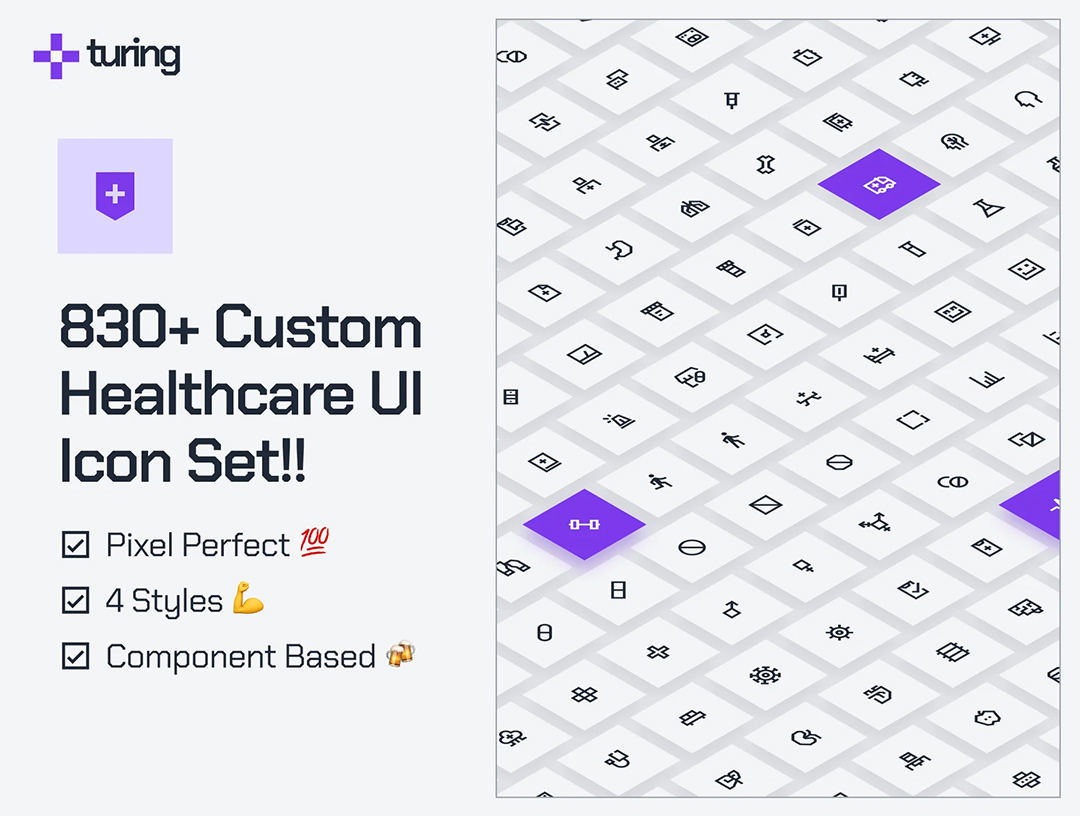 turing

830+ Custom Healthcare UI Icon Set!!

☑ Pixel Perfect 💯

☑ 4 Styles 💪

☑ Component Based 🍻